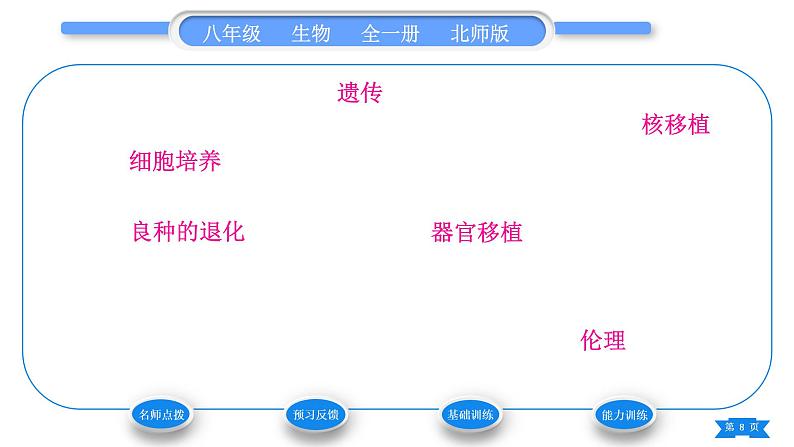 八年级　生物　全一册　北师版

遗传

核移植

细胞培养

良种的退化

器官移植

伦理

名师点拨

预习反馈

基础训练

能力训练

第 8 页